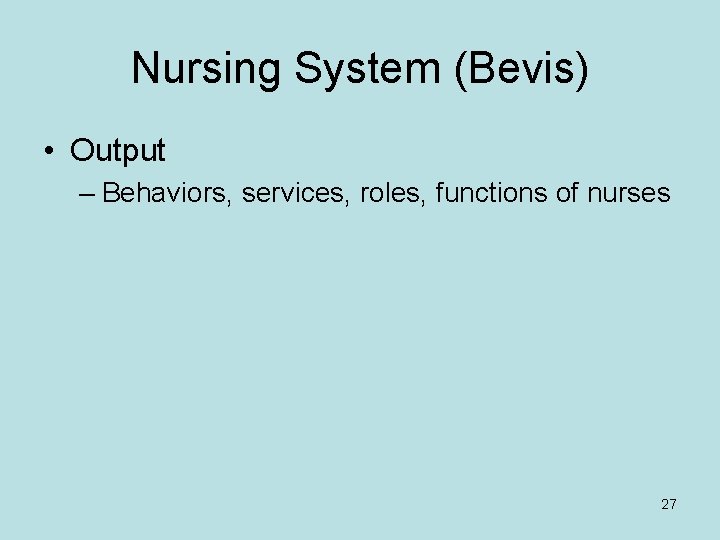 Nursing System (Bevis)

• Output
– Behaviors, services, roles, functions of nurses

27